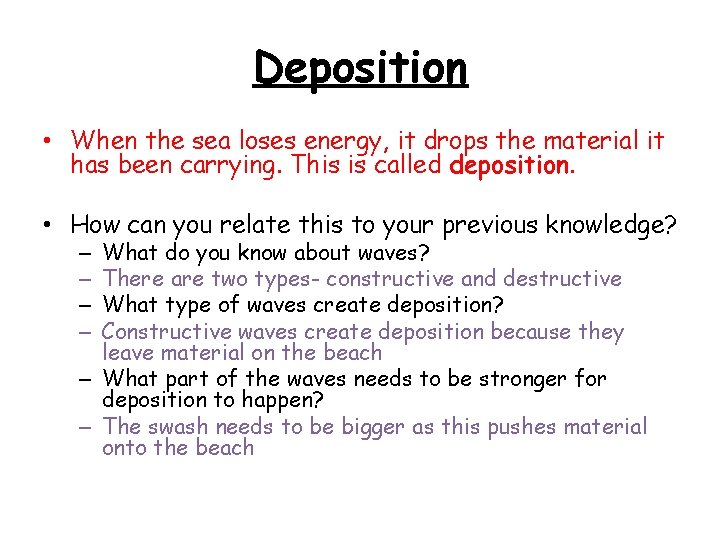 Deposition

• When the sea loses energy, it drops the material it has been carrying. This is called deposition.

• How can you relate this to your previous knowledge?
– What do you know about waves?
– There are two types- constructive and destructive
– What type of waves create deposition?
– Constructive waves create deposition because they leave material on the beach
– What part of the waves needs to be stronger for deposition to happen?
– The swash needs to be bigger as this pushes material onto the beach